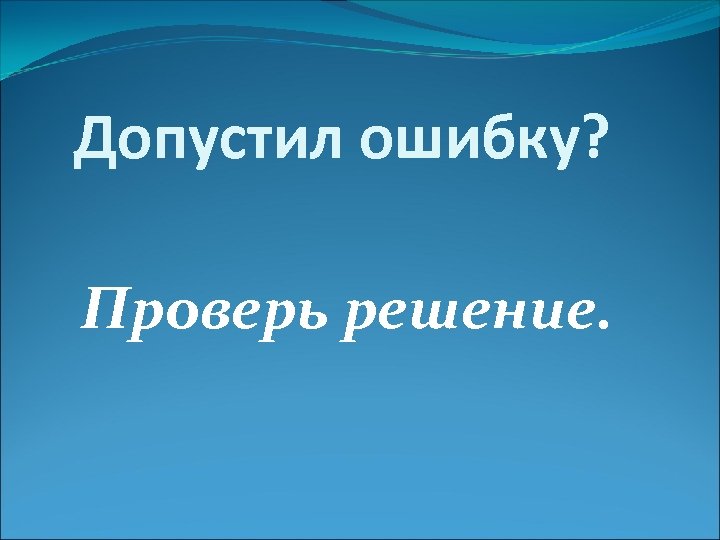 Допустил ошибку?

Проверь решение.